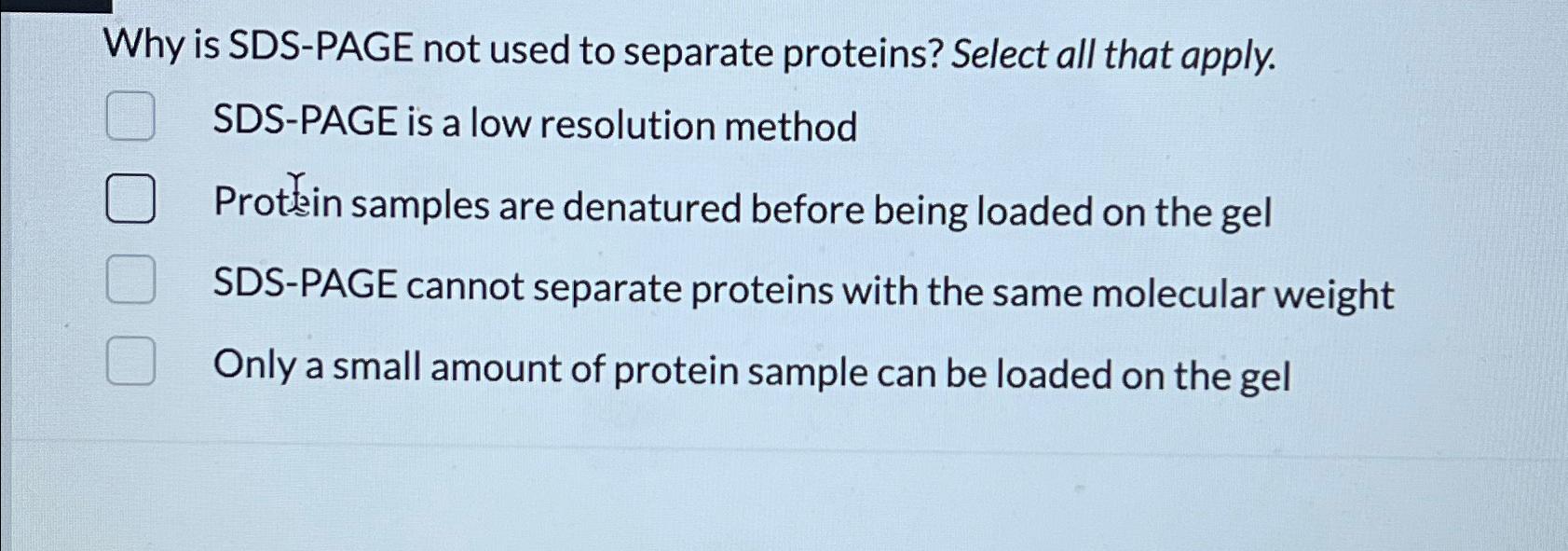 Why is SDS-PAGE not used to separate proteins? Select all that apply.

SDS-PAGE is a low resolution method

Protein samples are denatured before being loaded on the gel

SDS-PAGE cannot separate proteins with the same molecular weight

Only a small amount of protein sample can be loaded on the gel